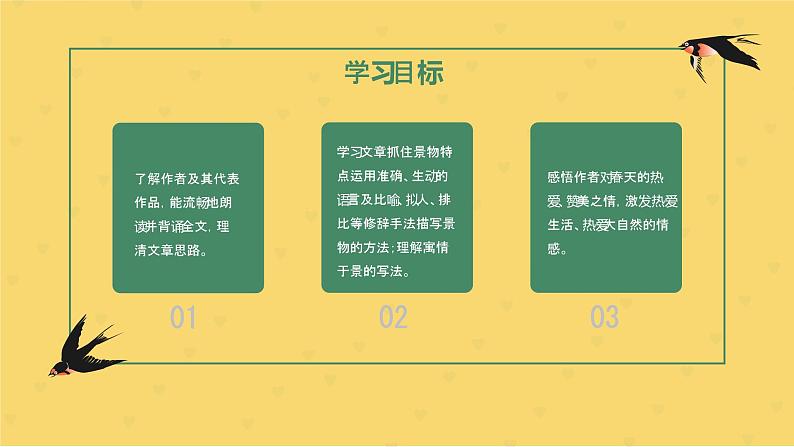 学习目标

了解作者及其代表作品，能流畅地朗读并背诵全文，理清文章思路。

01

学习文章抓住景物特点运用准确、生动的语言及比喻、拟人、排比等修辞手法描写景物的方法；理解寓情于景的写法。

02

感悟作者对春天的热爱、赞美之情，激发热爱生活、热爱大自然的情感。

03